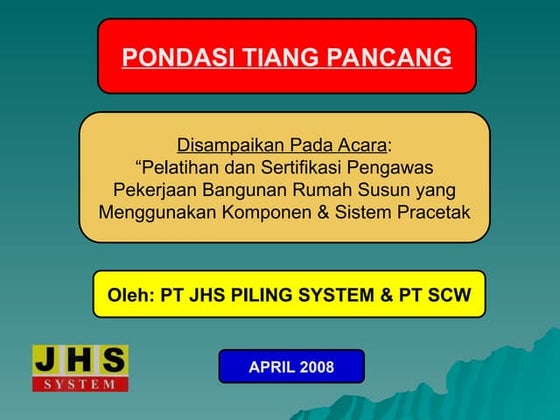 PONDASI TIANG PANCANG

Disampaikan Pada Acara:
“Pelatihan dan Sertifikasi Pengawas Pekerjaan Bangunan Rumah Susun yang Menggunakan Komponen & Sistem Pracetak

Oleh: PT JHS PILING SYSTEM & PT SCW

JHS SYSTEM

APRIL 2008